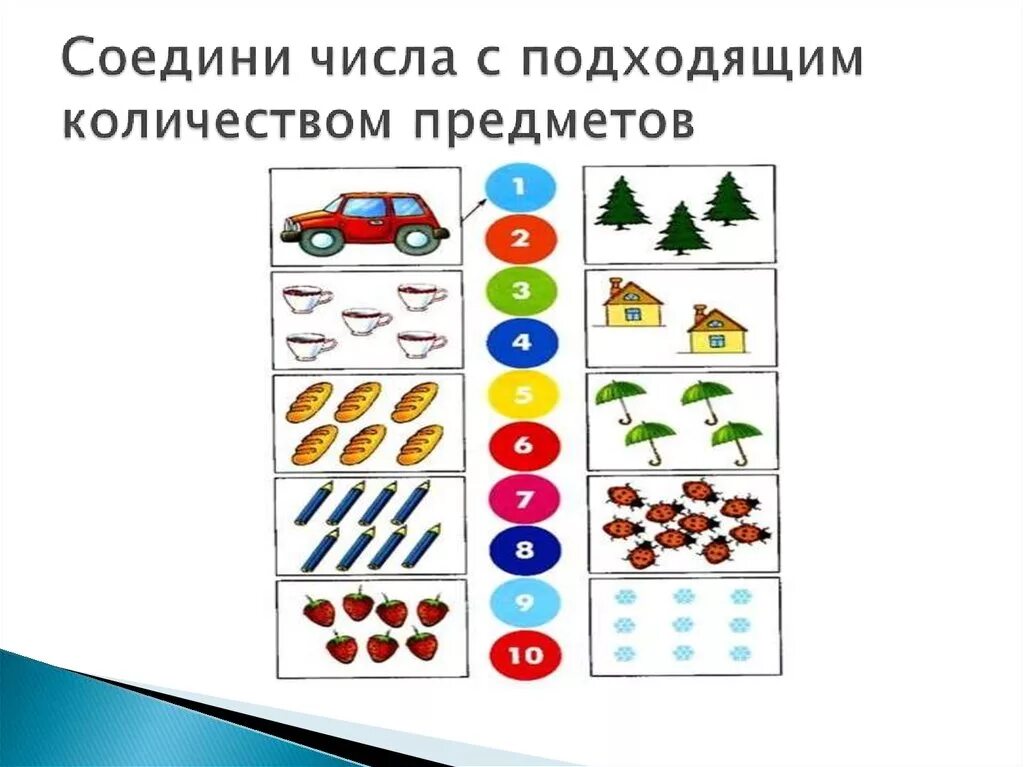 Соедини числа с подходящим количеством предметов

1
2
3
4
5
6
7
8
9
10